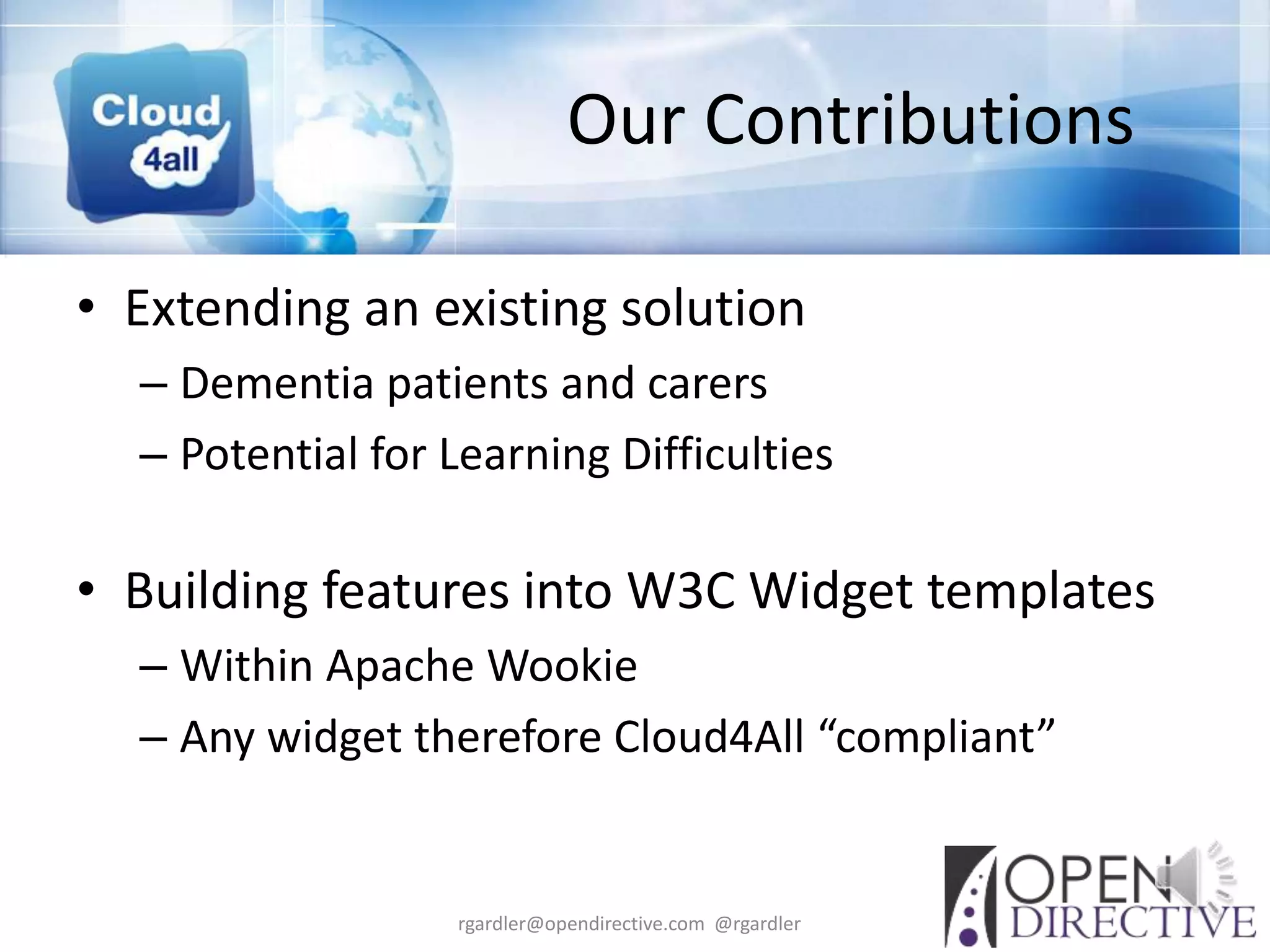 Cloud 4all

Our Contributions

• Extending an existing solution
– Dementia patients and carers
– Potential for Learning Difficulties

• Building features into W3C Widget templates
– Within Apache Wookie
– Any widget therefore Cloud4All “compliant”

rgardler@opendirective.com @rgardler

OPEN DIRECTIVE